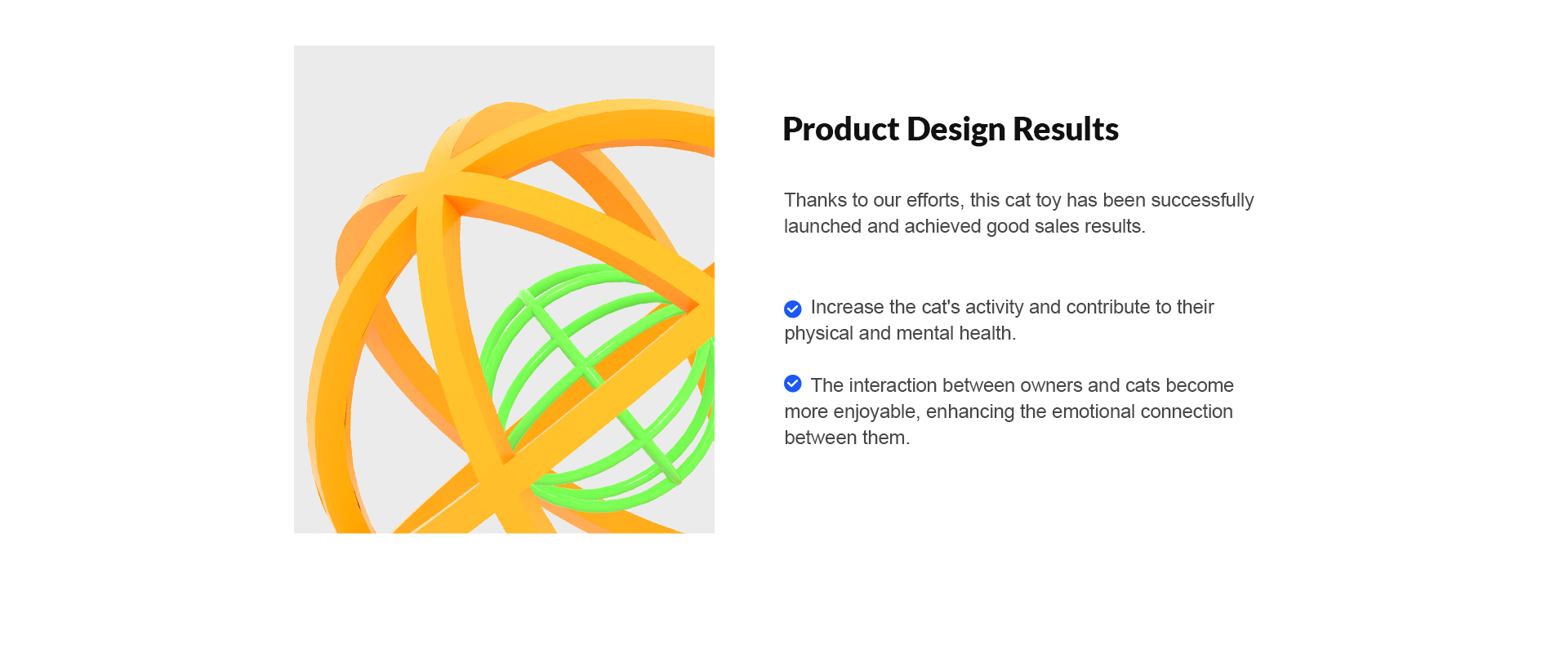 Product Design Results

Thanks to our efforts, this cat toy has been successfully launched and achieved good sales results.

Increase the cat's activity and contribute to their physical and mental health.

The interaction between owners and cats become more enjoyable, enhancing the emotional connection between them.